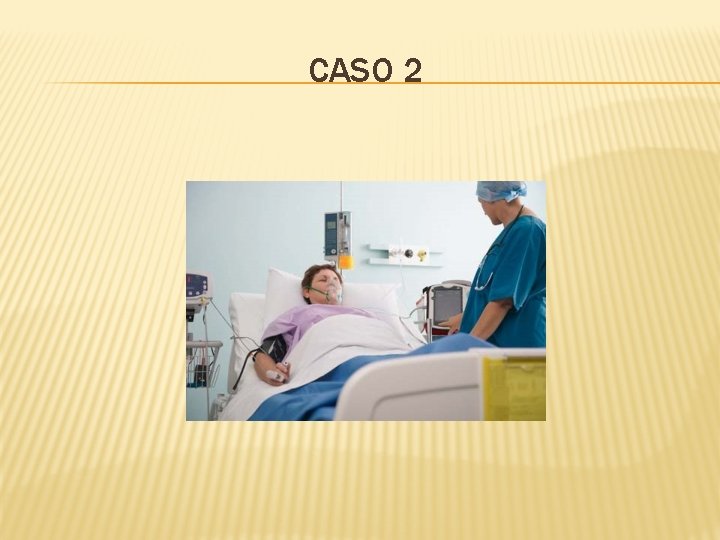 CASO 2